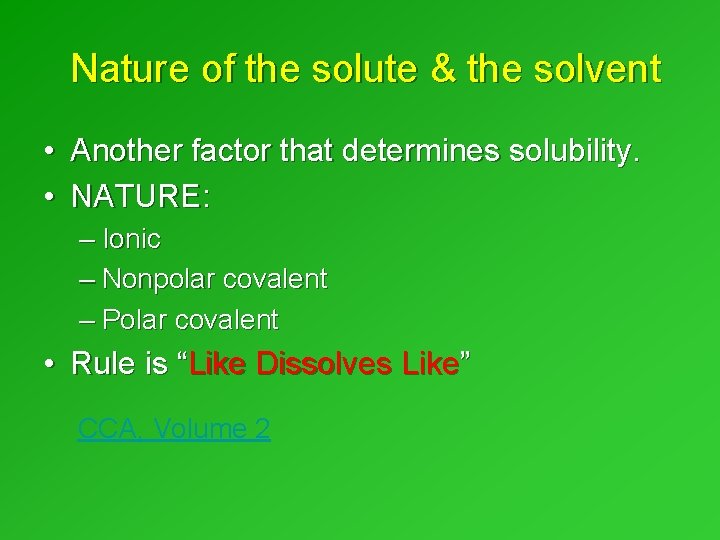 Nature of the solute & the solvent

• Another factor that determines solubility.
• NATURE:
– Ionic
– Nonpolar covalent
– Polar covalent
• Rule is “Like Dissolves Like”

CCA, Volume 2